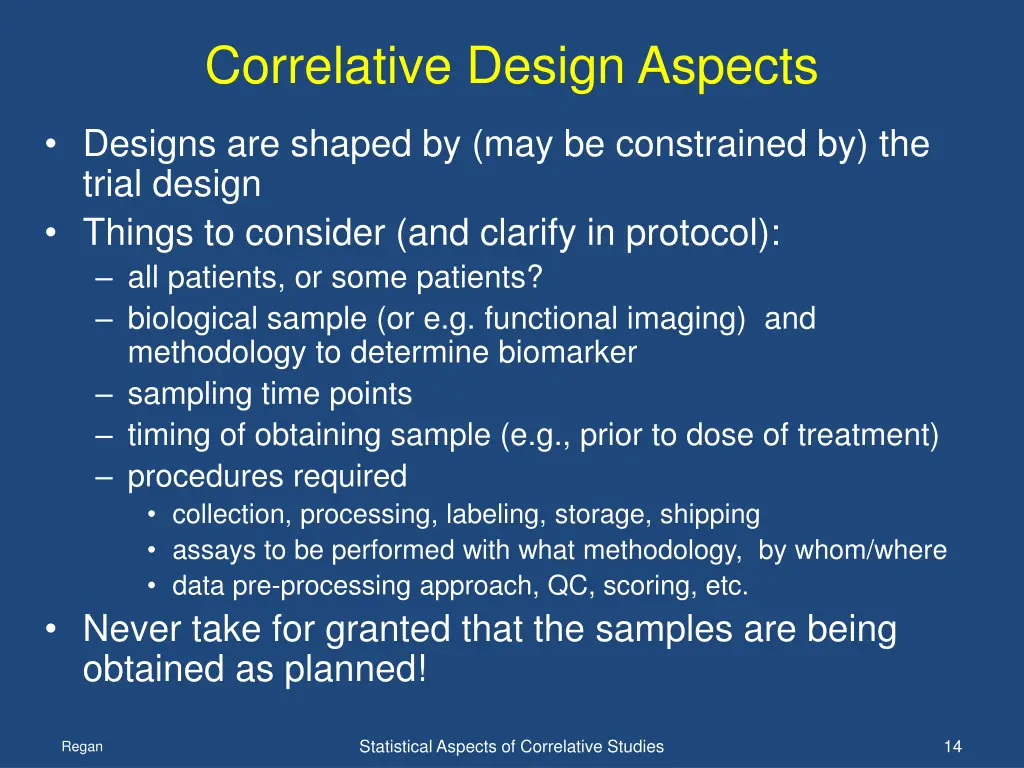 Correlative Design Aspects

• Designs are shaped by (may be constrained by) the trial design
• Things to consider (and clarify in protocol):
– all patients, or some patients?
– biological sample (or e.g. functional imaging) and methodology to determine biomarker
– sampling time points
– timing of obtaining sample (e.g., prior to dose of treatment)
– procedures required
• collection, processing, labeling, storage, shipping
• assays to be performed with what methodology, by whom/where
• data pre-processing approach, QC, scoring, etc.
• Never take for granted that the samples are being obtained as planned!

Regan

Statistical Aspects of Correlative Studies

14